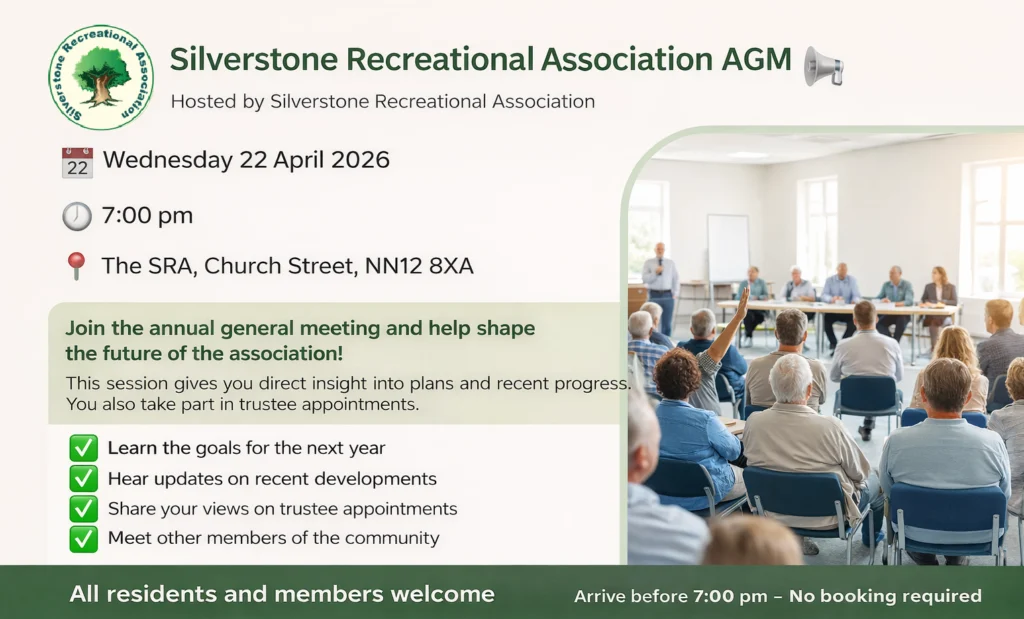 Silverstone Recreational Association

Silverstone Recreational Association AGM

Hosted by Silverstone Recreational Association

22 Wednesday 22 April 2026

7:00 pm

The SRA, Church Street, NN12 8XA

Join the annual general meeting and help shape the future of the association!

This session gives you direct insight into plans and recent progress. You also take part in trustee appointments.

Learn the goals for the next year
Hear updates on recent developments
Share your views on trustee appointments
Meet other members of the community

All residents and members welcome

Arrive before 7:00 pm – No booking required